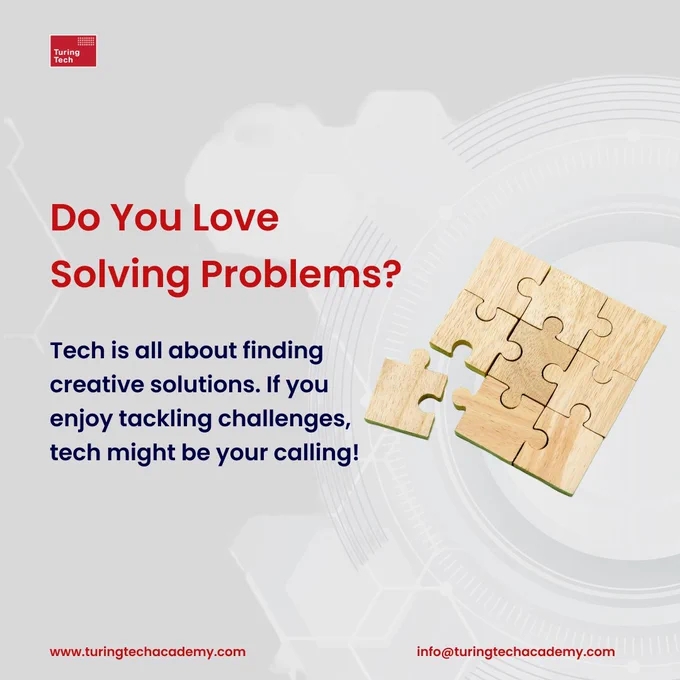 Turing Tech

Do You Love Solving Problems?

Tech is all about finding creative solutions. If you enjoy tackling challenges, tech might be your calling!

www.turingtechacademy.com

info@turingtechacademy.com